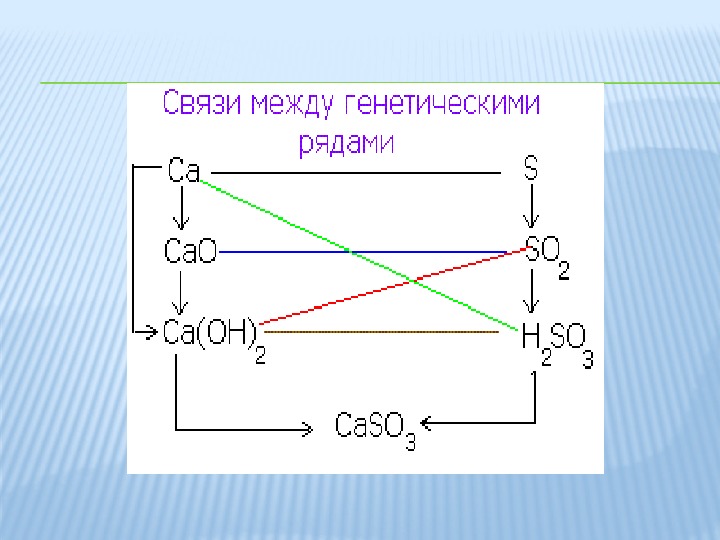 Связи между генетическими рядами

$Ca$ $S$

$CaO$ $SO_2$

$Ca(OH)_2$ $H_2SO_3$

$CaSO_3$